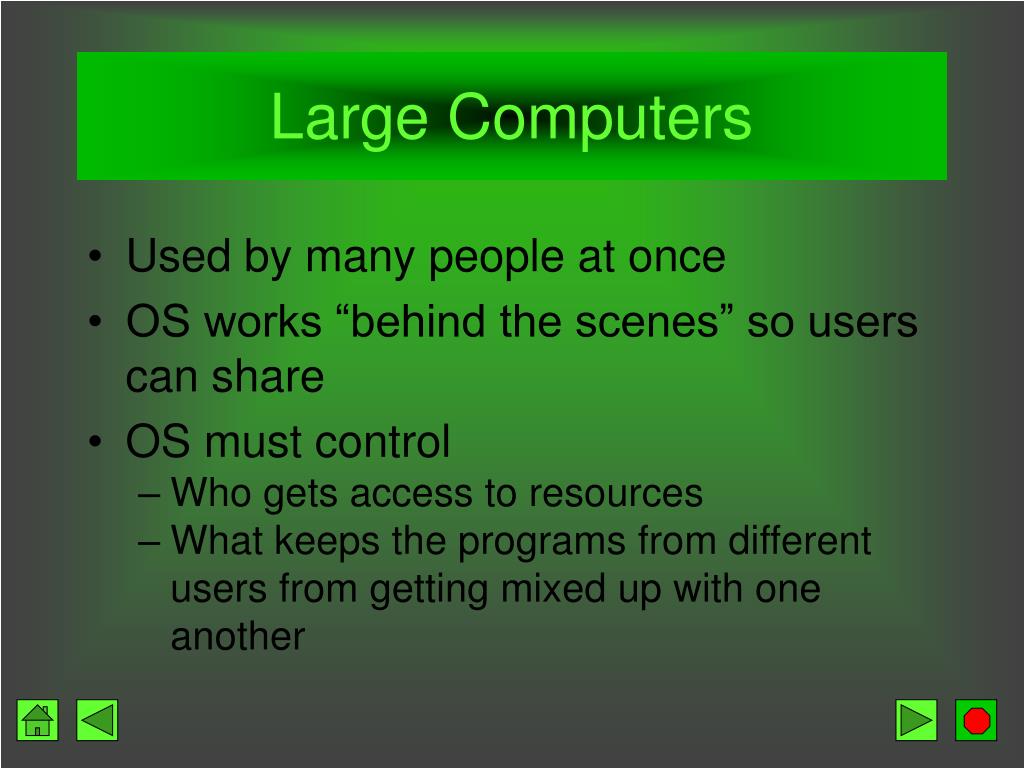 Large Computers

• Used by many people at once
• OS works “behind the scenes” so users can share
• OS must control
– Who gets access to resources
– What keeps the programs from different users from getting mixed up with one another